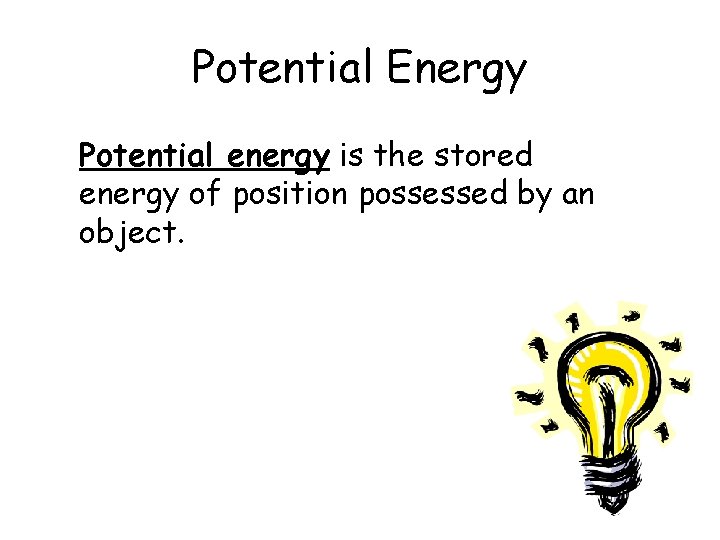 Potential Energy

Potential energy is the stored energy of position possessed by an object.